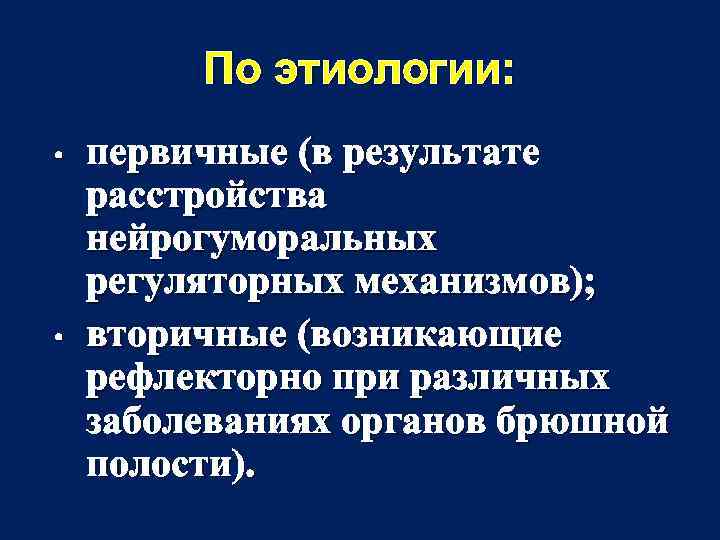 По этиологии:

• первичные (в результате расстройства нейрогуморальных регуляторных механизмов);
• вторичные (возникающие рефлекторно при различных заболеваниях органов брюшной полости).